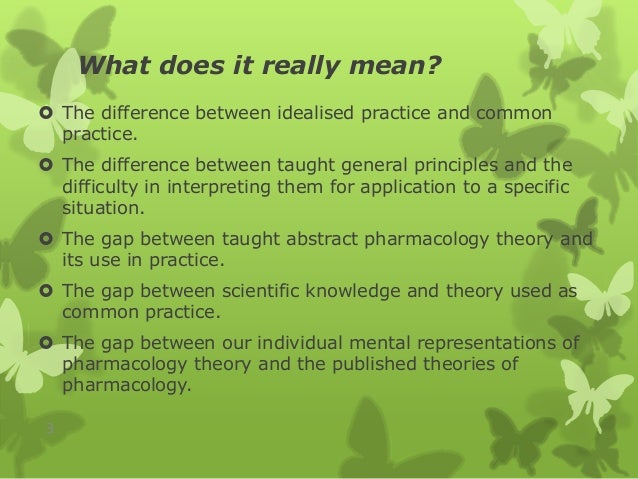 What does it really mean?

The difference between idealised practice and common practice.

The difference between taught general principles and the difficulty in interpreting them for application to a specific situation.

The gap between taught abstract pharmacology theory and its use in practice.

The gap between scientific knowledge and theory used as common practice.

The gap between our individual mental representations of pharmacology theory and the published theories of pharmacology.

3